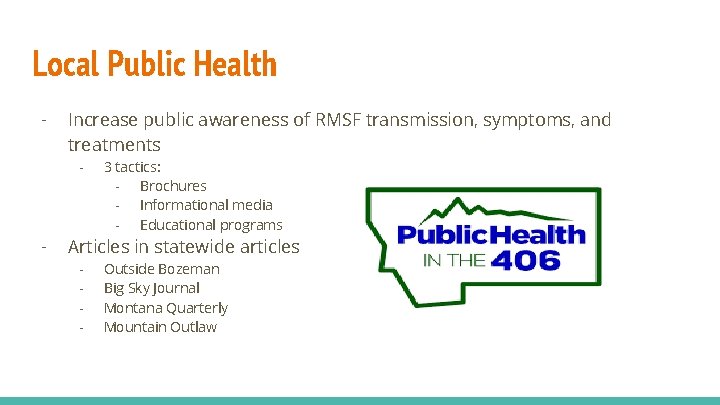 Local Public Health

- Increase public awareness of RMSF transmission, symptoms, and treatments
  - 3 tactics:
    - Brochures
    - Informational media
    - Educational programs
- Articles in statewide articles
  - Outside Bozeman
  - Big Sky Journal
  - Montana Quarterly
  - Mountain Outlaw

PublicHealth IN THE 406